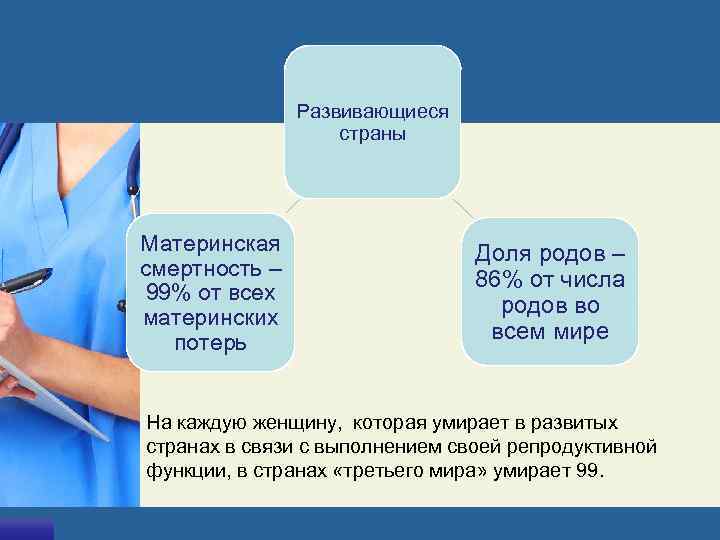 Развивающиеся страны

Материнская смертность – 99% от всех материнских потерь

Доля родов – 86% от числа родов во всем мире

На каждую женщину, которая умирает в развитых странах в связи с выполнением своей репродуктивной функции, в странах «третьего мира» умирает 99.